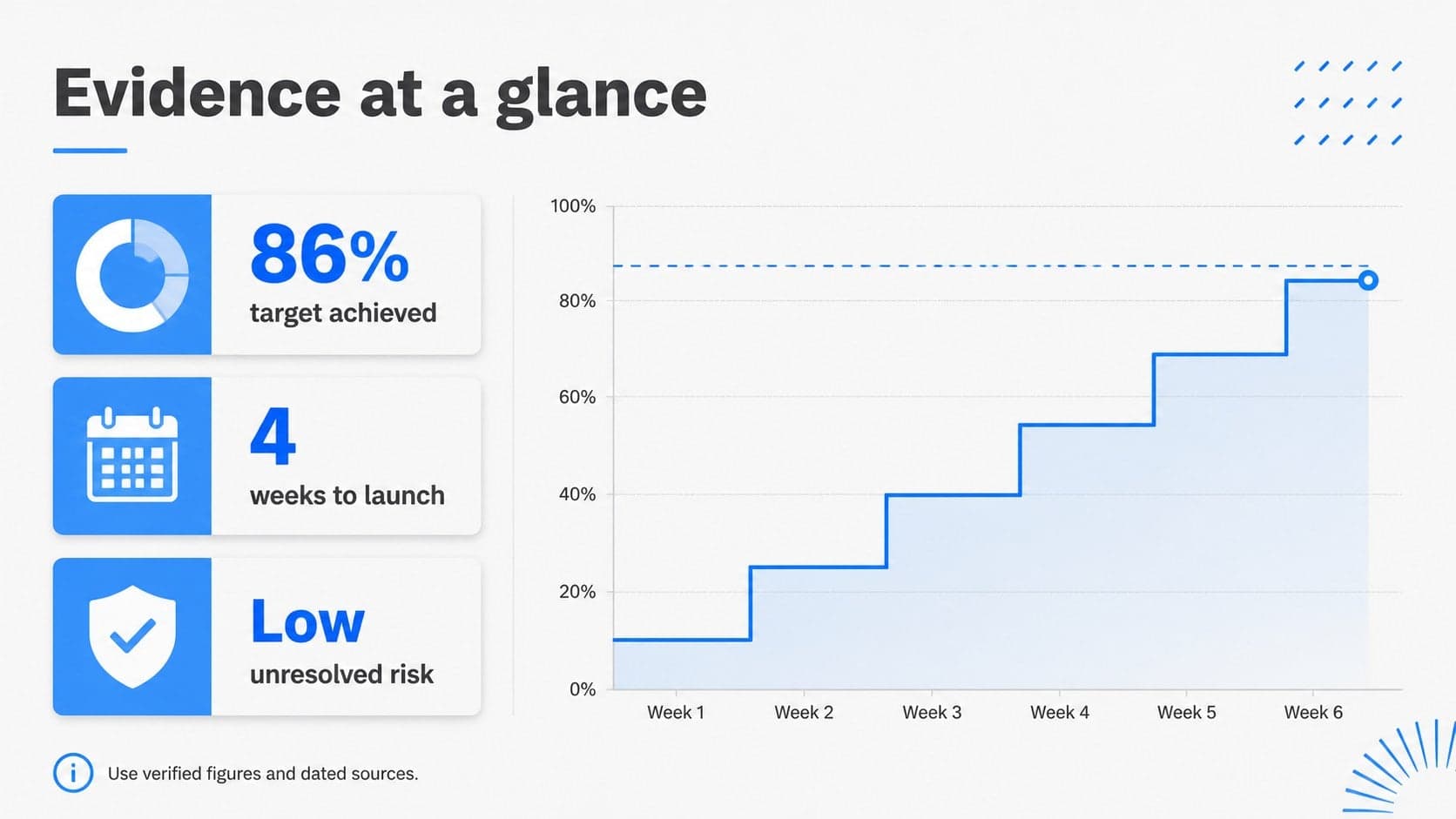 Evidence at a glance

86%
target achieved

4
weeks to launch

Low
unresolved risk

100%
80%
60%
40%
20%
0%
Week 1
Week 2
Week 3
Week 4
Week 5
Week 6

Use verified figures and dated sources.